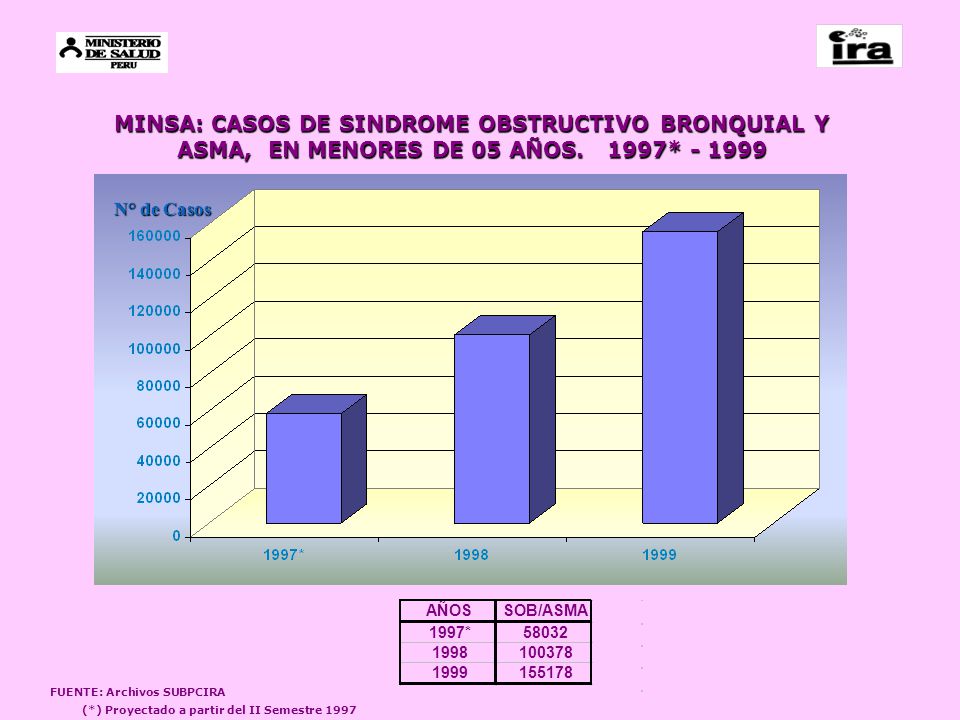 MINISTERIO DE SALUD PERU

ira

MINSA: CASOS DE SINDROME OBSTRUCTIVO BRONQUIAL Y ASMA, EN MENORES DE 05 AÑOS. 1997* - 1999

N° de Casos

160000
140000
120000
100000
80000
60000
40000
20000
0

1997*
1998
1999

| AÑOS | SOB/ASMA |
|---|---|
| 1997* | 58032 |
| 1998 | 100378 |
| 1999 | 155178 |

FUENTE: Archivos SUBPCIRA
(*) Proyectado a partir del II Semestre 1997